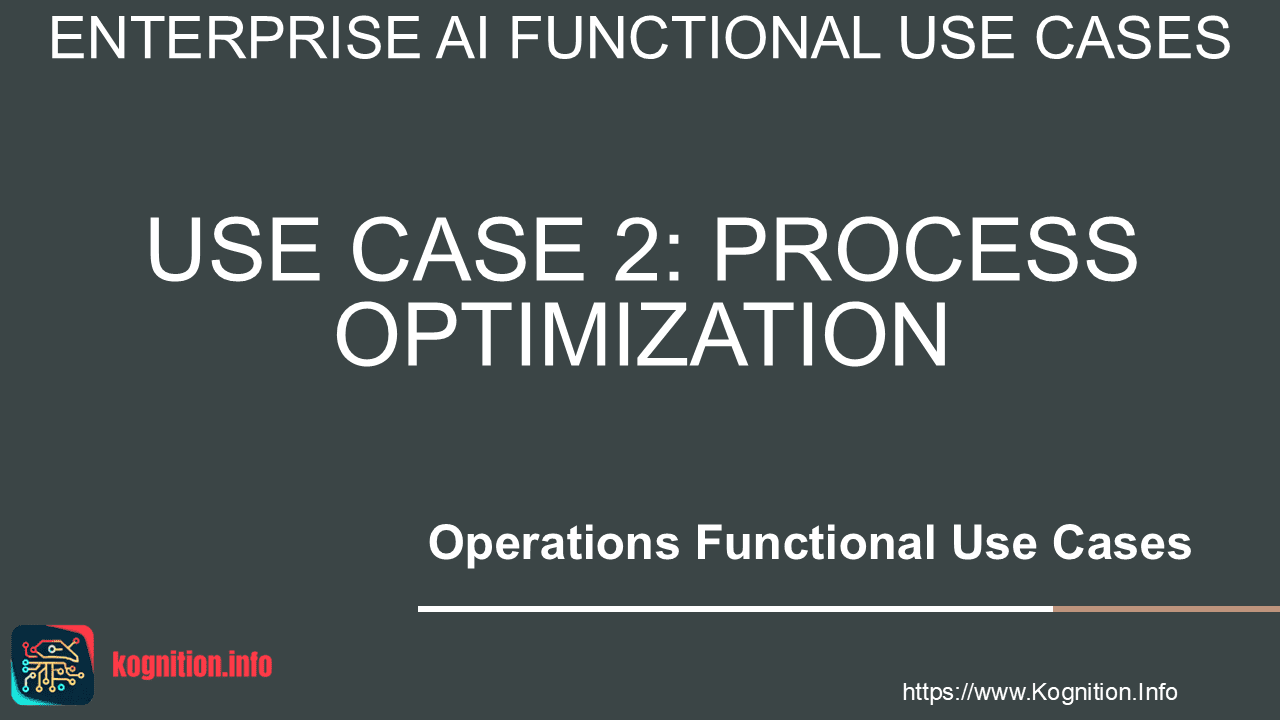 ENTERPRISE AI FUNCTIONAL USE CASES

USE CASE 2: PROCESS OPTIMIZATION

Operations Functional Use Cases

kognition.info

https://www.Kognition.Info